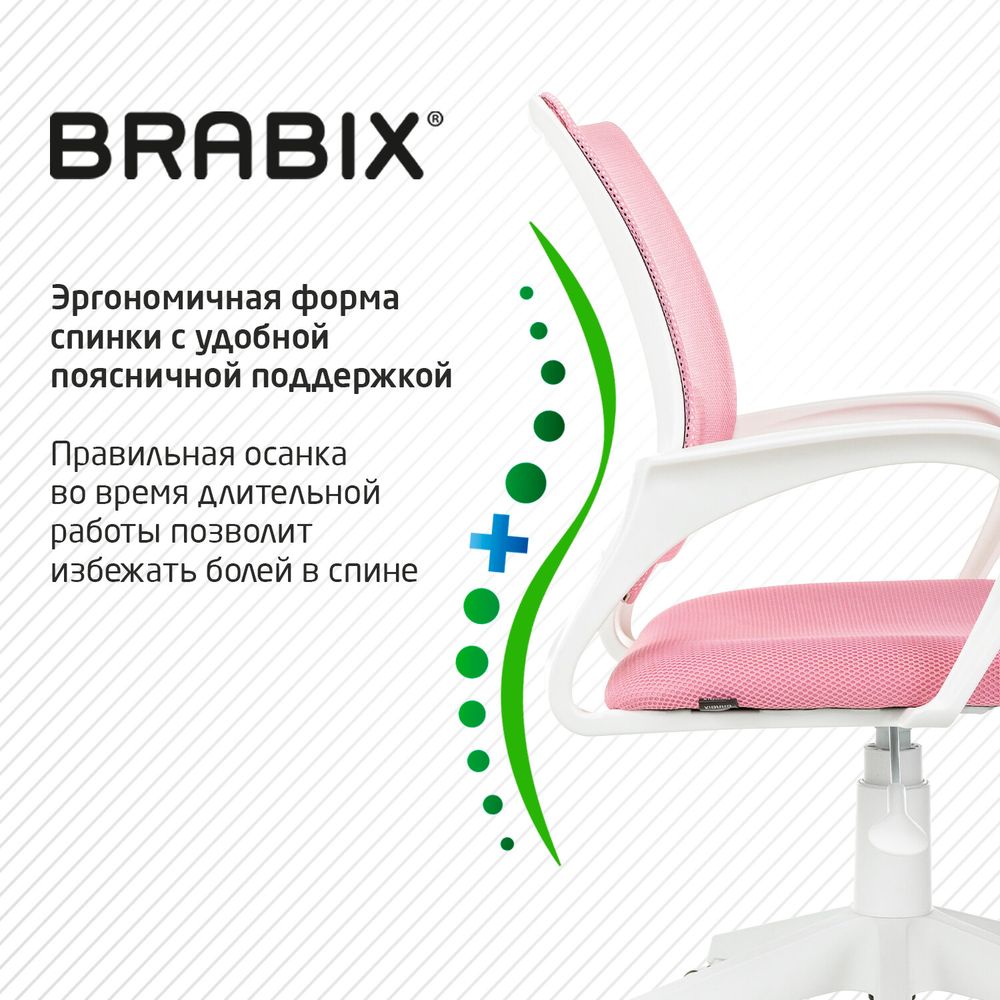 BRABIX®

Эргономичная форма спинки с удобной поясничной поддержкой

Правильная осанка во время длительной работы позволит избежать болей в спине